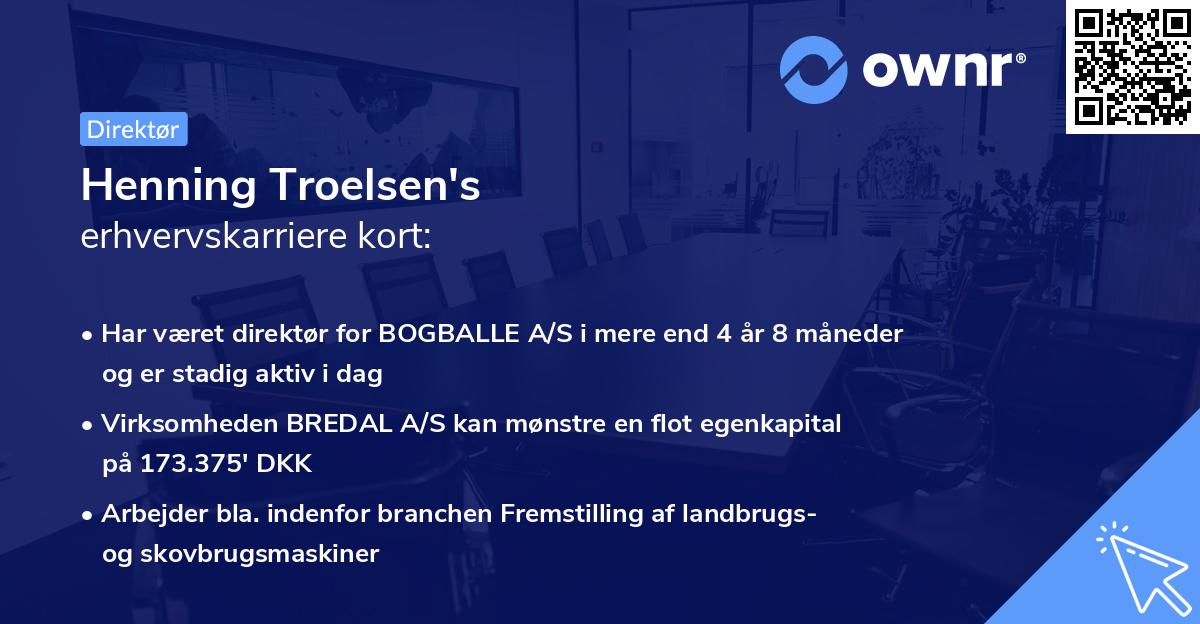 ownr®

Direktør

Henning Troelsen's
erhvervskarriere kort:

• Har været direktør for BOGBALLE A/S i mere end 4 år 8 måneder og er stadig aktiv i dag

• Virksomheden BREDAL A/S kan mønstre en flot egenkapital på 173.375' DKK

• Arbejder bla. indenfor branchen Fremstilling af landbrugs- og skovbrugsmaskiner